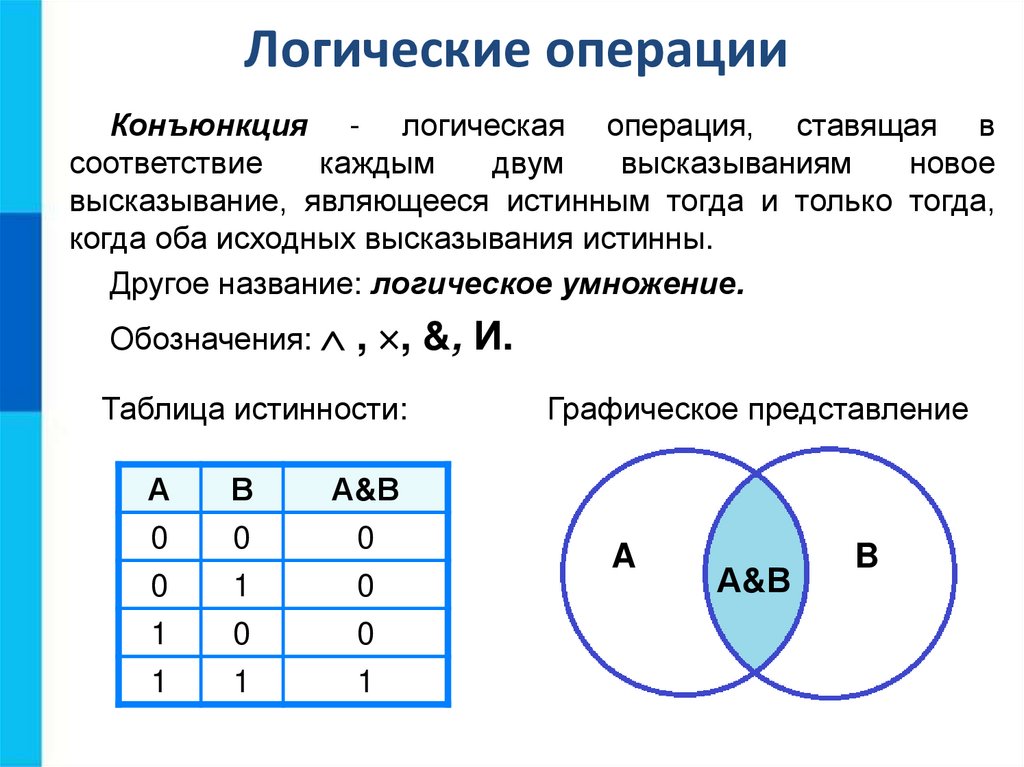 Логические операции

Конъюнкция - логическая операция, ставящая в соответствие каждым двум высказываниям новое высказывание, являющееся истинным тогда и только тогда, когда оба исходных высказывания истинны.

Другое название: логическое умножение.

Обозначения: $\wedge$ , $\times$, &, И.

Таблица истинности:

| A | B | A&B |
|---|---|---|
| 0 | 0 | 0 |
| 0 | 1 | 0 |
| 1 | 0 | 0 |
| 1 | 1 | 1 |

Графическое представление

A
A&B
B